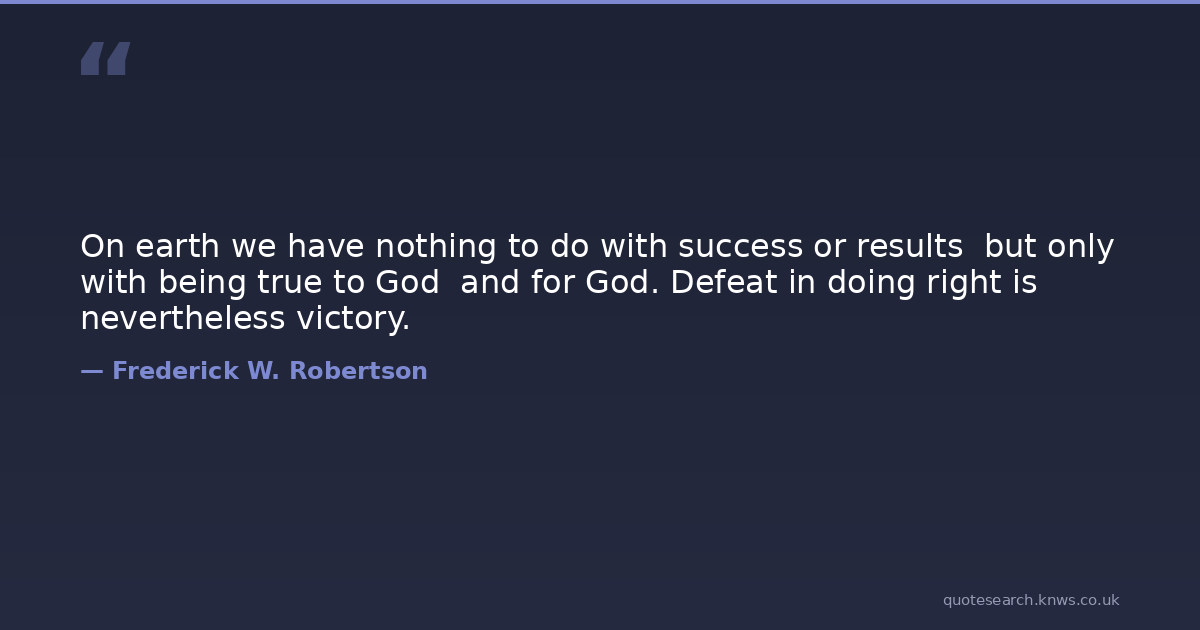 “

On earth we have nothing to do with success or results but only with being true to God and for God. Defeat in doing right is nevertheless victory.

— Frederick W. Robertson

quotesearch.knws.co.uk